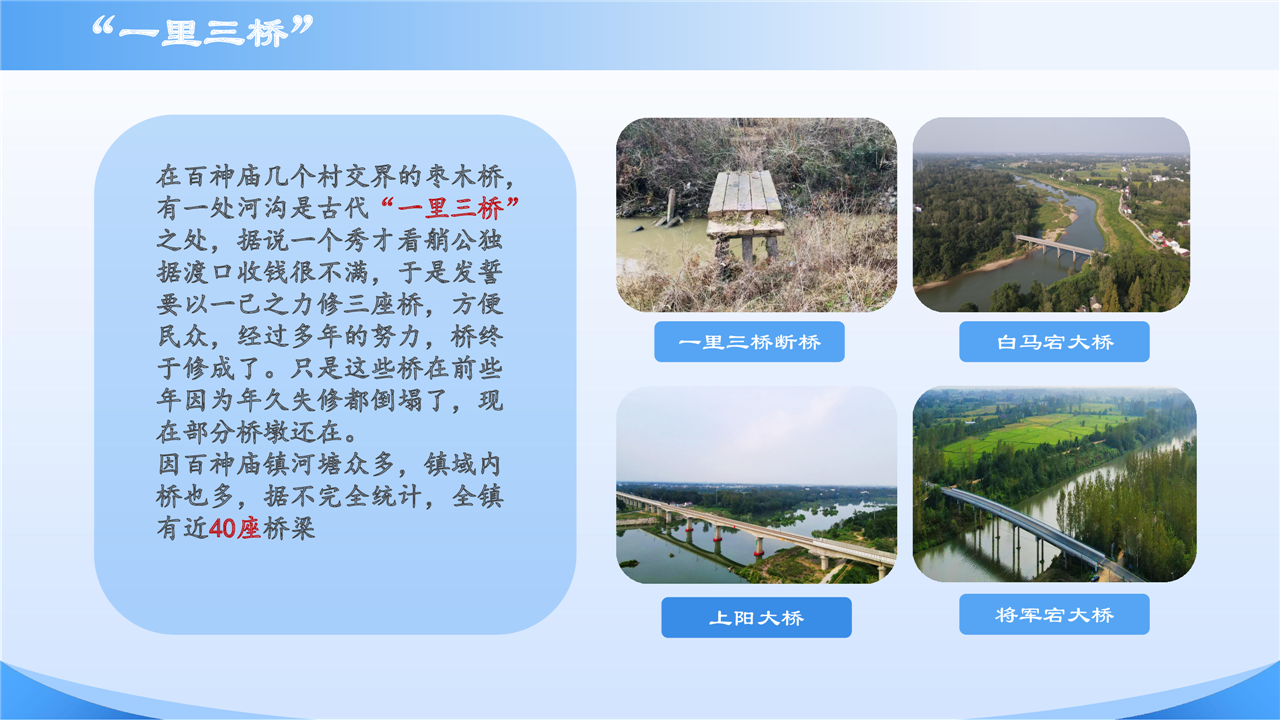 “一里三桥”

在百神庙几个村交界的枣木桥，有一处河沟是古代“一里三桥”之处，据说一个秀才看艄公独据渡口收钱很不满，于是发誓要以一己之力修三座桥，方便民众，经过多年的努力，桥终于修成了。只是这些桥在前些年因为年久失修都倒塌了，现在部分桥墩还在。
因百神庙镇河塘众多，镇域内桥也多，据不完全统计，全镇有近40座桥梁

一里三桥断桥

白马宕大桥

上阳大桥

将军宕大桥